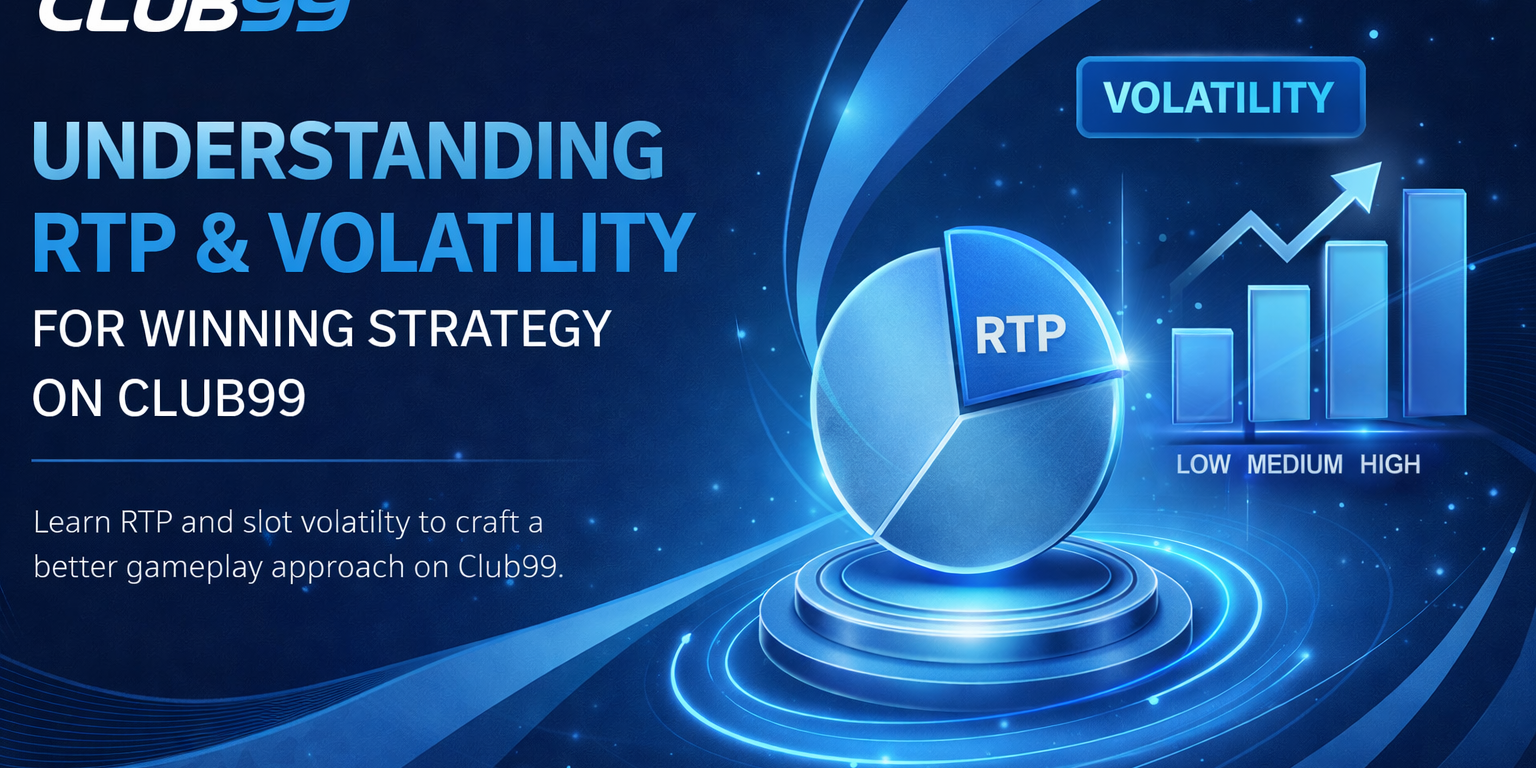 CLUB99

UNDERSTANDING RTP & VOLATILITY

FOR WINNING STRATEGY ON CLUB99

Learn RTP and slot volatilty to craft a better gameplay approach on Club99.

VOLATILITY

RTP

LOW MEDIUM HIGH